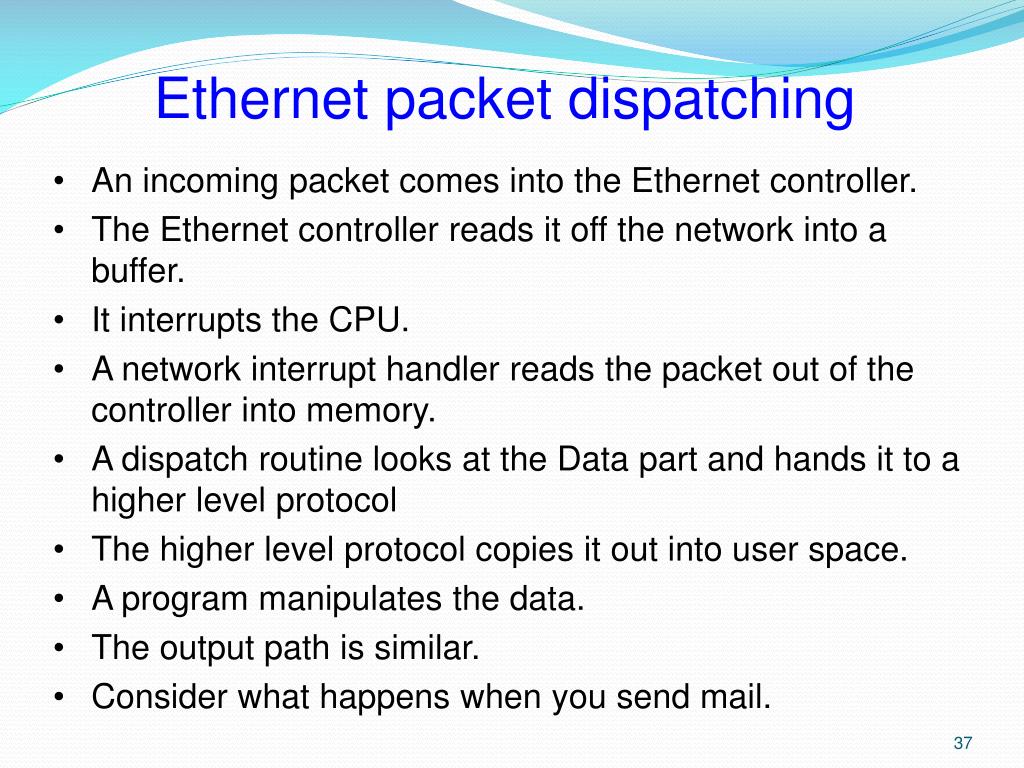 Ethernet packet dispatching

• An incoming packet comes into the Ethernet controller.
• The Ethernet controller reads it off the network into a buffer.
• It interrupts the CPU.
• A network interrupt handler reads the packet out of the controller into memory.
• A dispatch routine looks at the Data part and hands it to a higher level protocol
• The higher level protocol copies it out into user space.
• A program manipulates the data.
• The output path is similar.
• Consider what happens when you send mail.

37